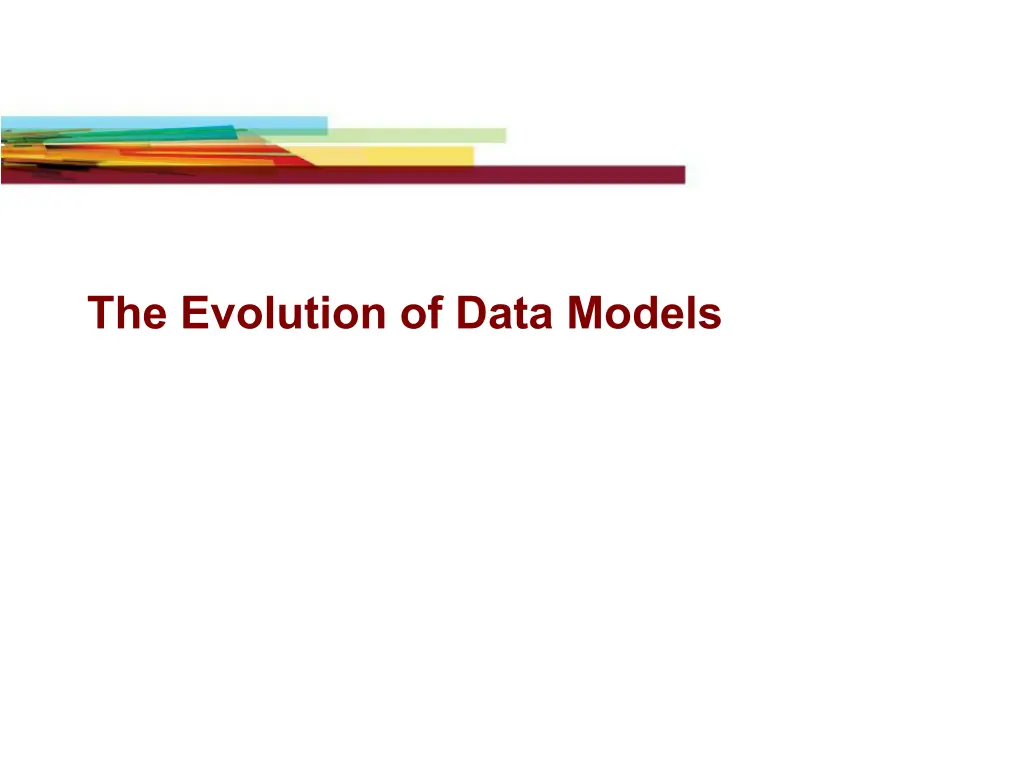 The Evolution of Data Models